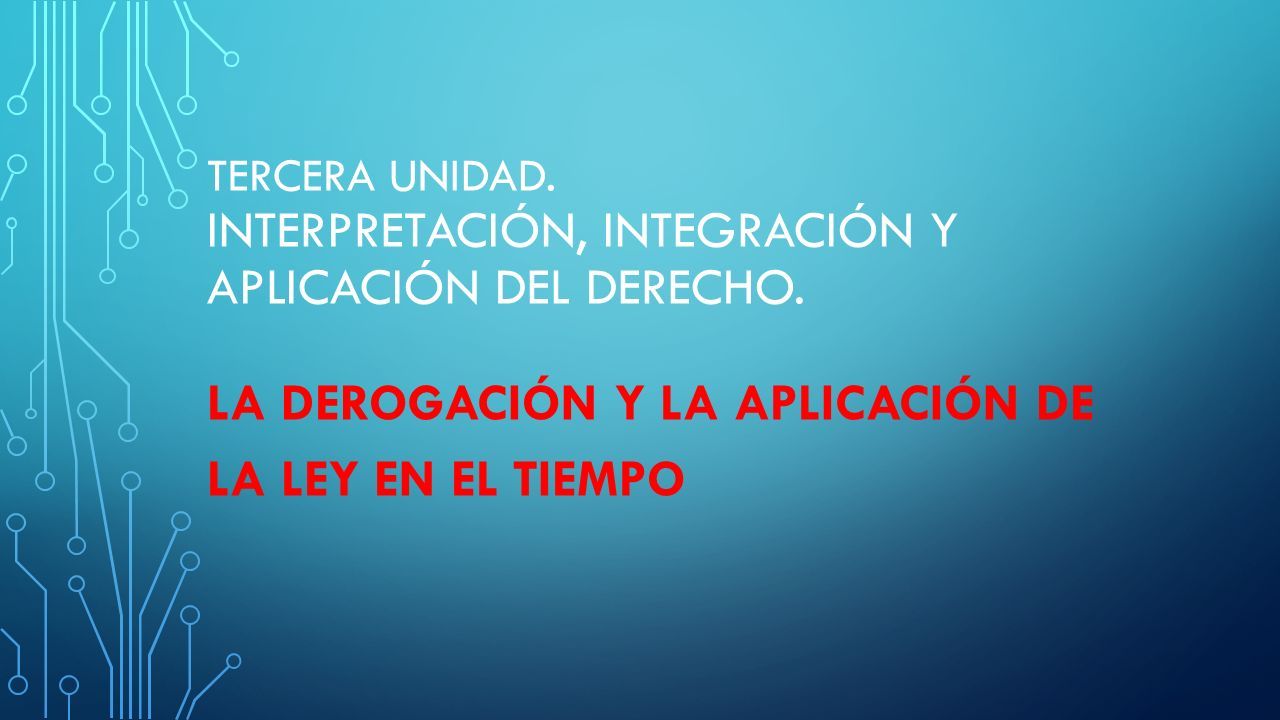 TERCERA UNIDAD.
INTERPRETACIÓN, INTEGRACIÓN Y APLICACIÓN DEL DERECHO.

LA DEROGACIÓN Y LA APLICACIÓN DE LA LEY EN EL TIEMPO